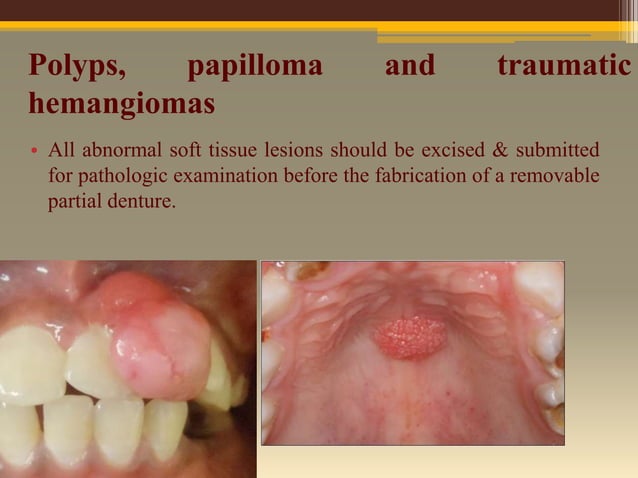 Polyps, papilloma and traumatic hemangiomas

• All abnormal soft tissue lesions should be excised & submitted for pathologic examination before the fabrication of a removable partial denture.